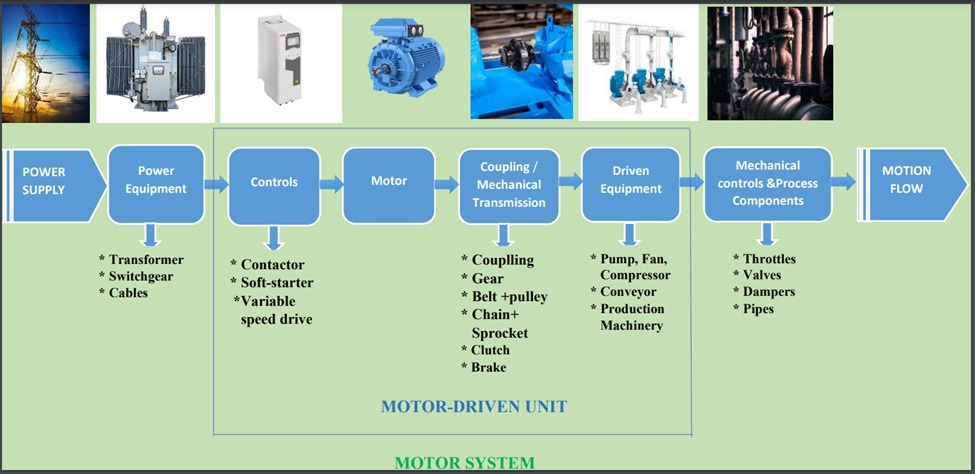 POWER SUPPLY

Power Equipment

Controls

Motor

Coupling / Mechanical Transmission

Driven Equipment

Mechanical controls &Process Components

MOTION FLOW

* Transformer
* Switchgear
* Cables

* Contactor
* Soft-starter
*Variable speed drive

* Couplling
* Gear
* Belt +pulley
* Chain+ Sprocket
* Clutch
* Brake

* Pump, Fan, Compressor
* Conveyor
* Production Machinery

* Throttles
* Valves
* Dampers
* Pipes

MOTOR-DRIVEN UNIT

MOTOR SYSTEM